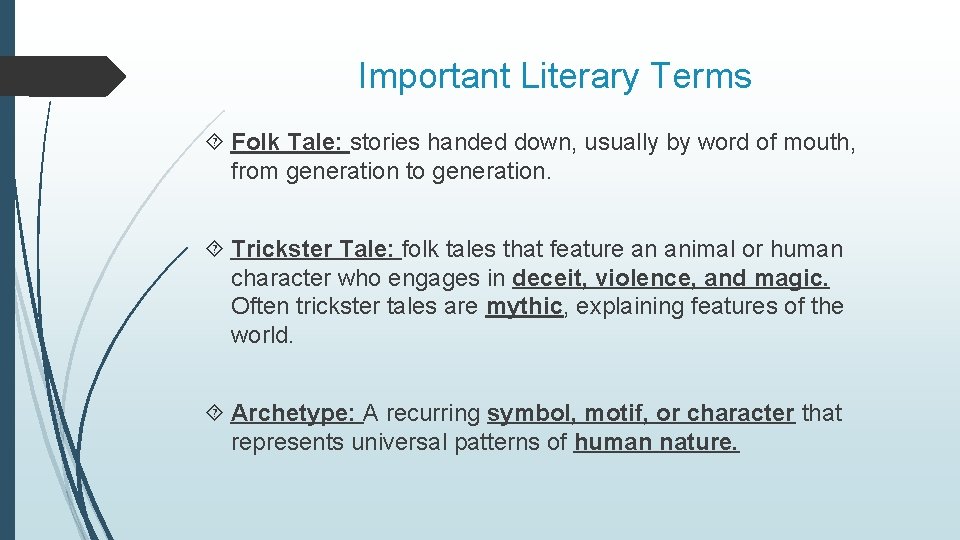 Important Literary Terms

Folk Tale: stories handed down, usually by word of mouth, from generation to generation.

Trickster Tale: folk tales that feature an animal or human character who engages in deceit, violence, and magic. Often trickster tales are mythic, explaining features of the world.

Archetype: A recurring symbol, motif, or character that represents universal patterns of human nature.